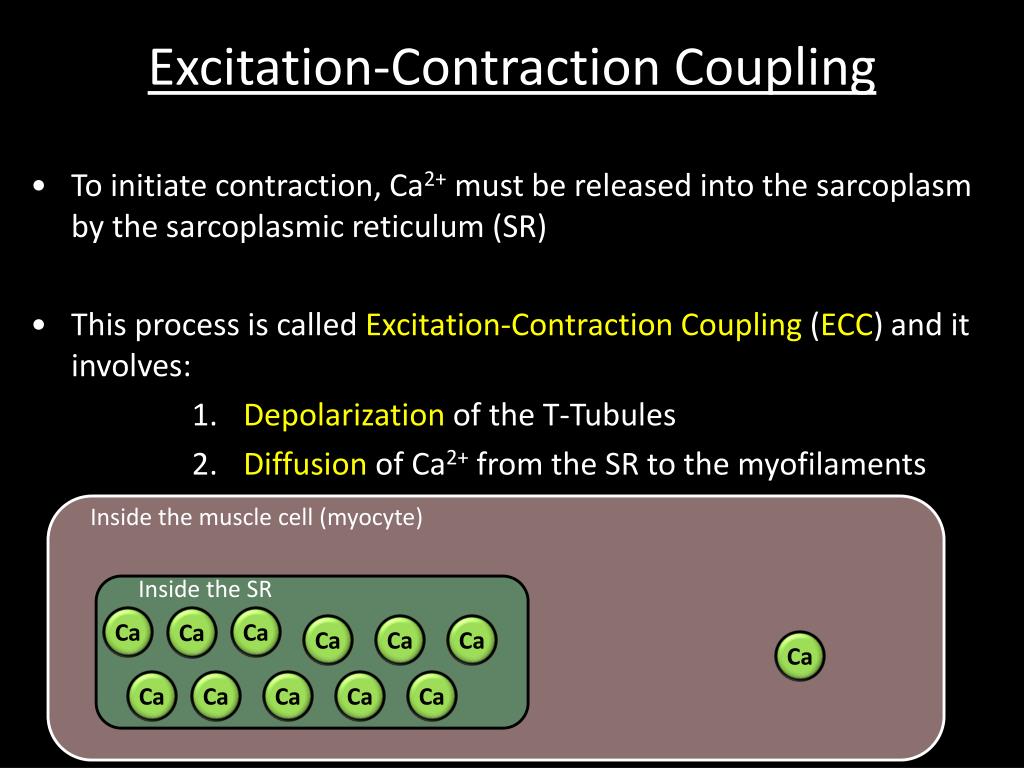 Excitation-Contraction Coupling

• To initiate contraction, $Ca^{2+}$ must be released into the sarcoplasm by the sarcoplasmic reticulum (SR)

• This process is called Excitation-Contraction Coupling (ECC) and it involves:

1. Depolarization of the T-Tubules
2. Diffusion of $Ca^{2+}$ from the SR to the myofilaments

Inside the muscle cell (myocyte)

Inside the SR

Ca Ca Ca Ca Ca Ca

Ca Ca Ca Ca Ca

Ca